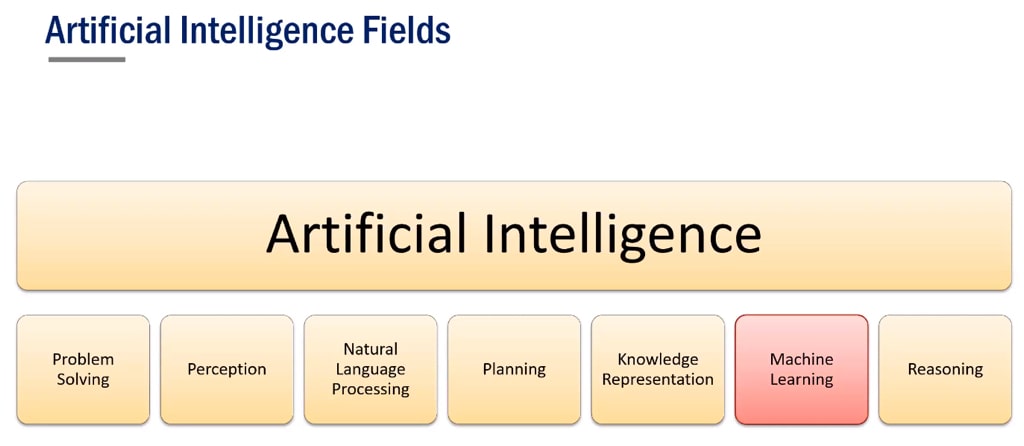 Artificial Intelligence Fields

Artificial Intelligence

Problem Solving

Perception

Natural Language Processing

Planning

Knowledge Representation

Machine Learning

Reasoning